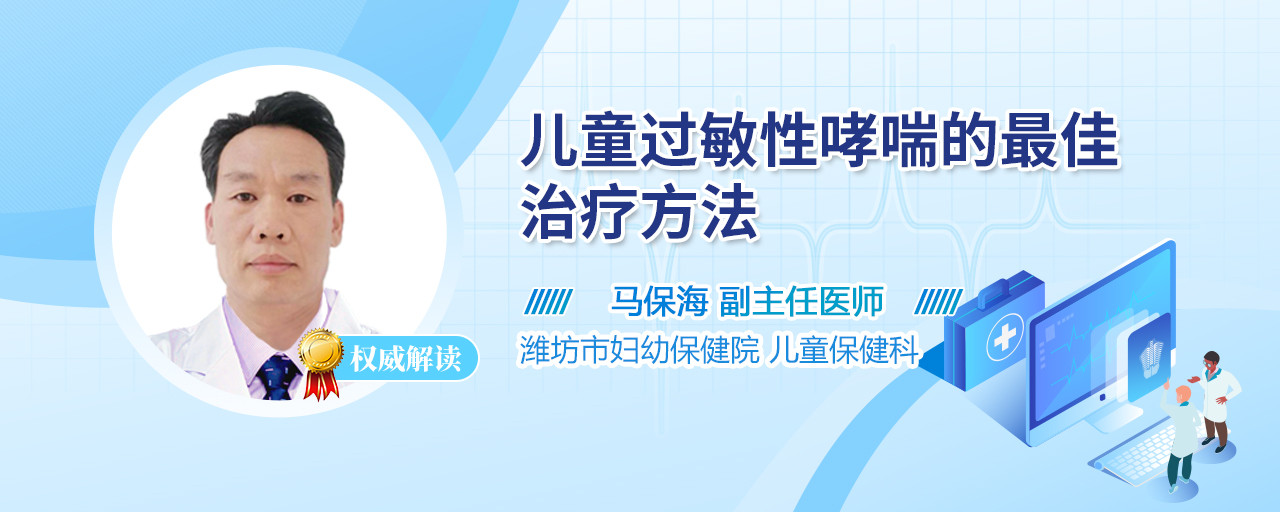 儿童过敏性哮喘的最佳治疗方法

马保海 副主任医师

潍坊市妇幼保健院 儿童保健科

权威解读